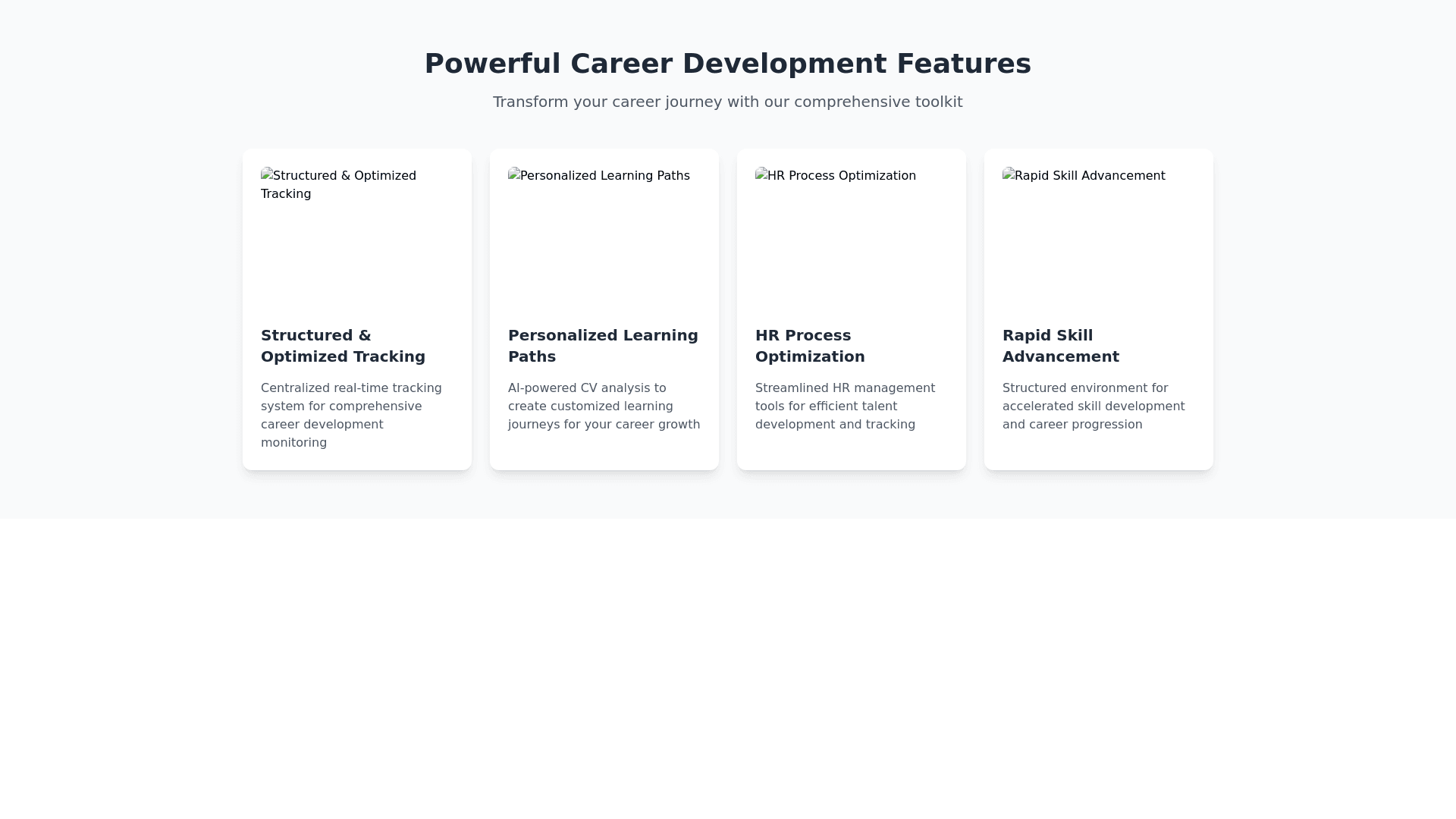 Powerful Career Development Features

Transform your career journey with our comprehensive toolkit

Structured & Optimized Tracking

Structured & Optimized Tracking

Centralized real-time tracking system for comprehensive career development monitoring

Personalized Learning Paths

Personalized Learning Paths

AI-powered CV analysis to create customized learning journeys for your career growth

HR Process Optimization

HR Process Optimization

Streamlined HR management tools for efficient talent development and tracking

Rapid Skill Advancement

Rapid Skill Advancement

Structured environment for accelerated skill development and career progression